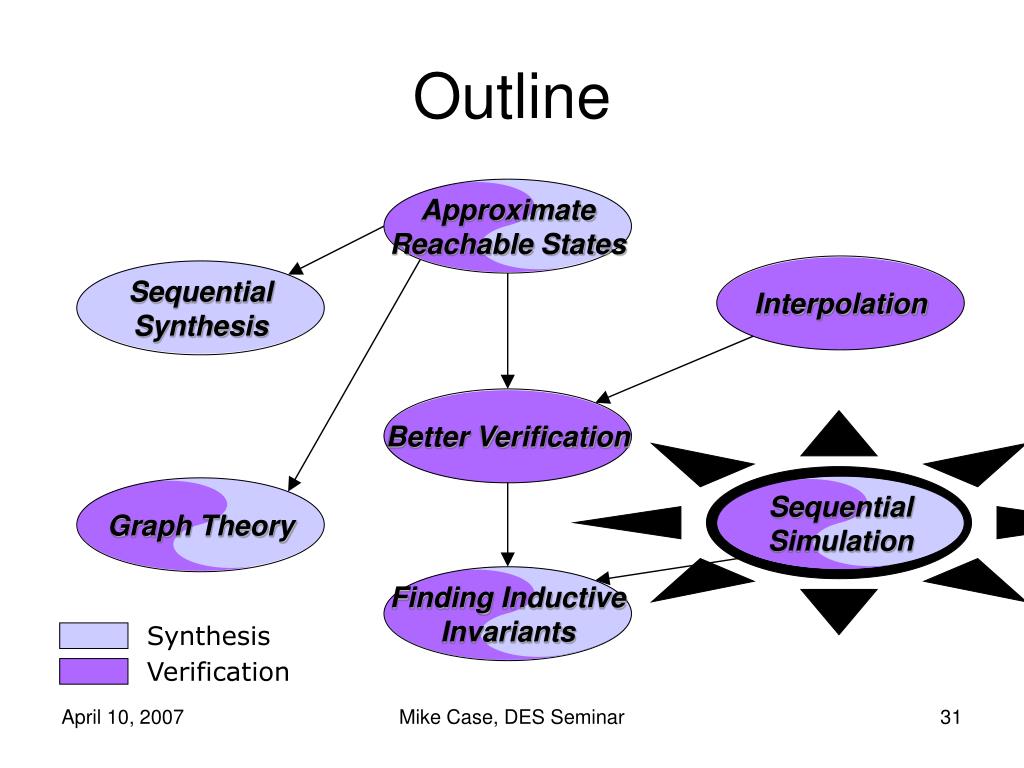 Outline

Approximate Reachable States

Sequential Synthesis

Interpolation

Better Verification

Graph Theory

Sequential Simulation

Finding Inductive Invariants

Synthesis
Verification

April 10, 2007

Mike Case, DES Seminar

31